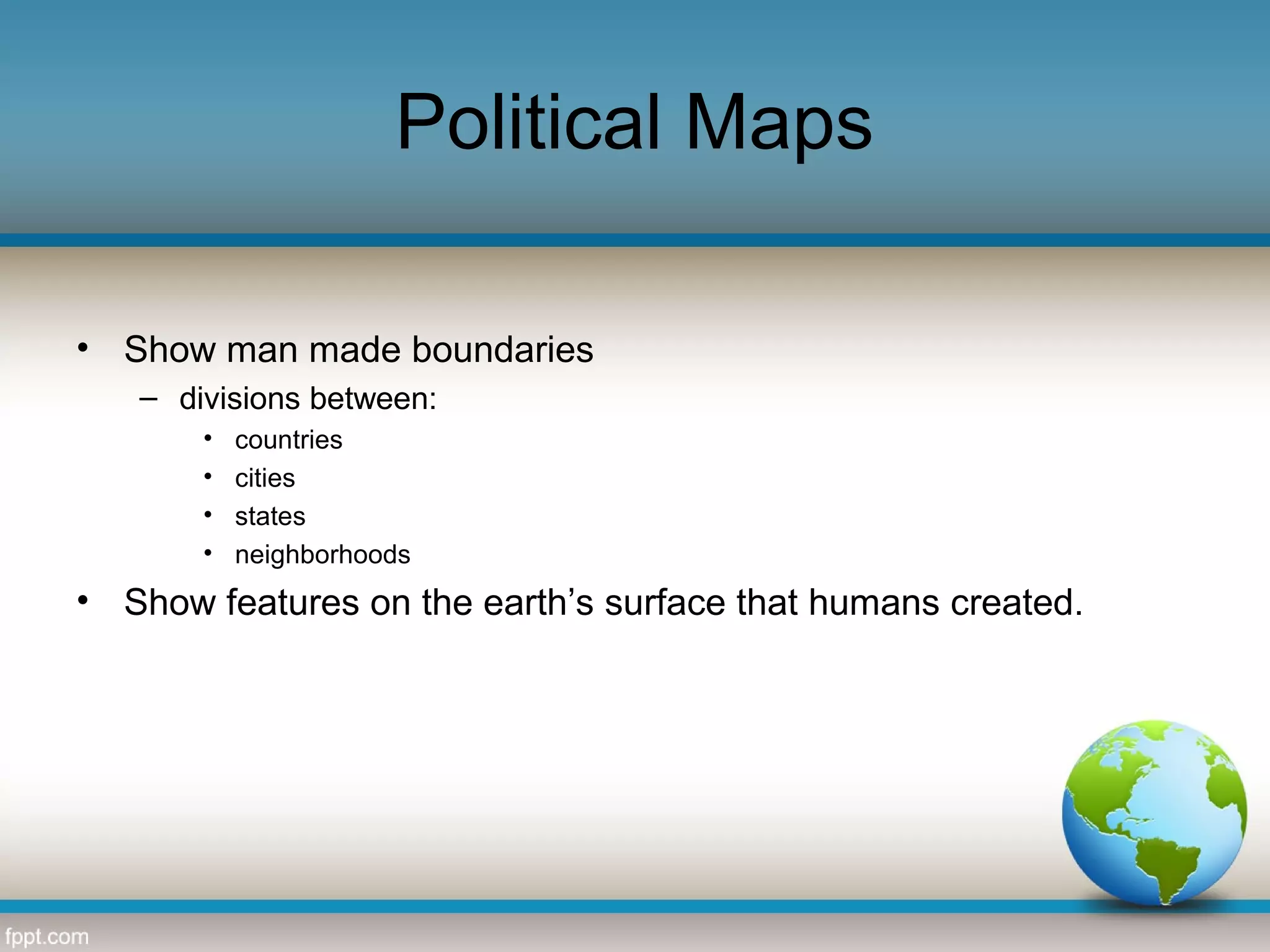 Political Maps

• Show man made boundaries
  – divisions between:
    • countries
    • cities
    • states
    • neighborhoods
• Show features on the earth’s surface that humans created.

fppt.com